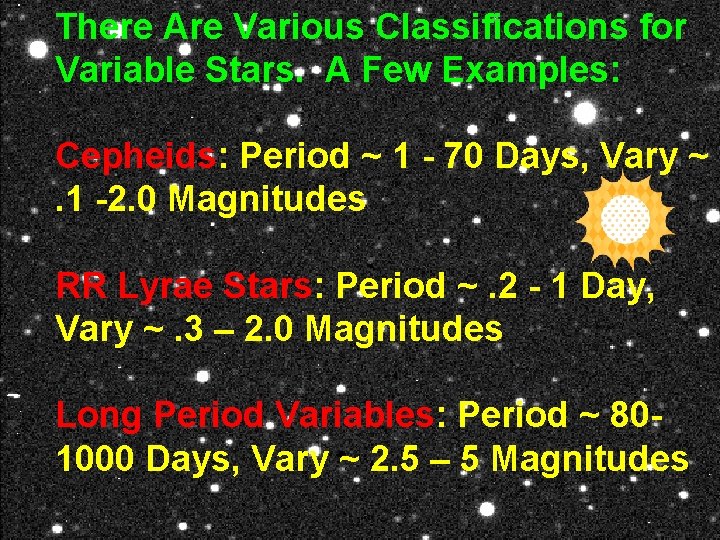 There Are Various Classifications for Variable Stars. A Few Examples:

Cepheids: Period ~ 1 - 70 Days, Vary ~ .1 -2.0 Magnitudes

RR Lyrae Stars: Period ~ .2 - 1 Day, Vary ~ .3 – 2.0 Magnitudes

Long Period Variables: Period ~ 80-1000 Days, Vary ~ 2.5 – 5 Magnitudes